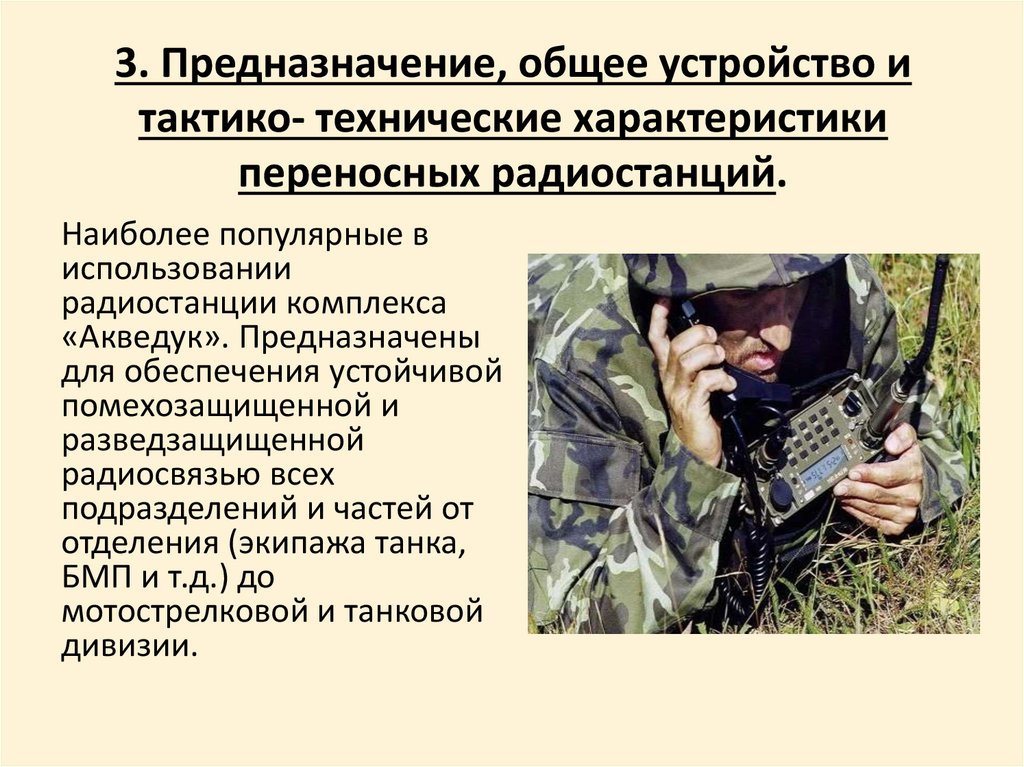 3. Предназначение, общее устройство и тактико- технические характеристики переносных радиостанций.

Наиболее популярные в использовании радиостанции комплекса «Акведук». Предназначены для обеспечения устойчивой помехозащищенной и разведзащищенной радиосвязью всех подразделений и частей от отделения (экипажа танка, БМП и т.д.) до мотострелковой и танковой дивизии.